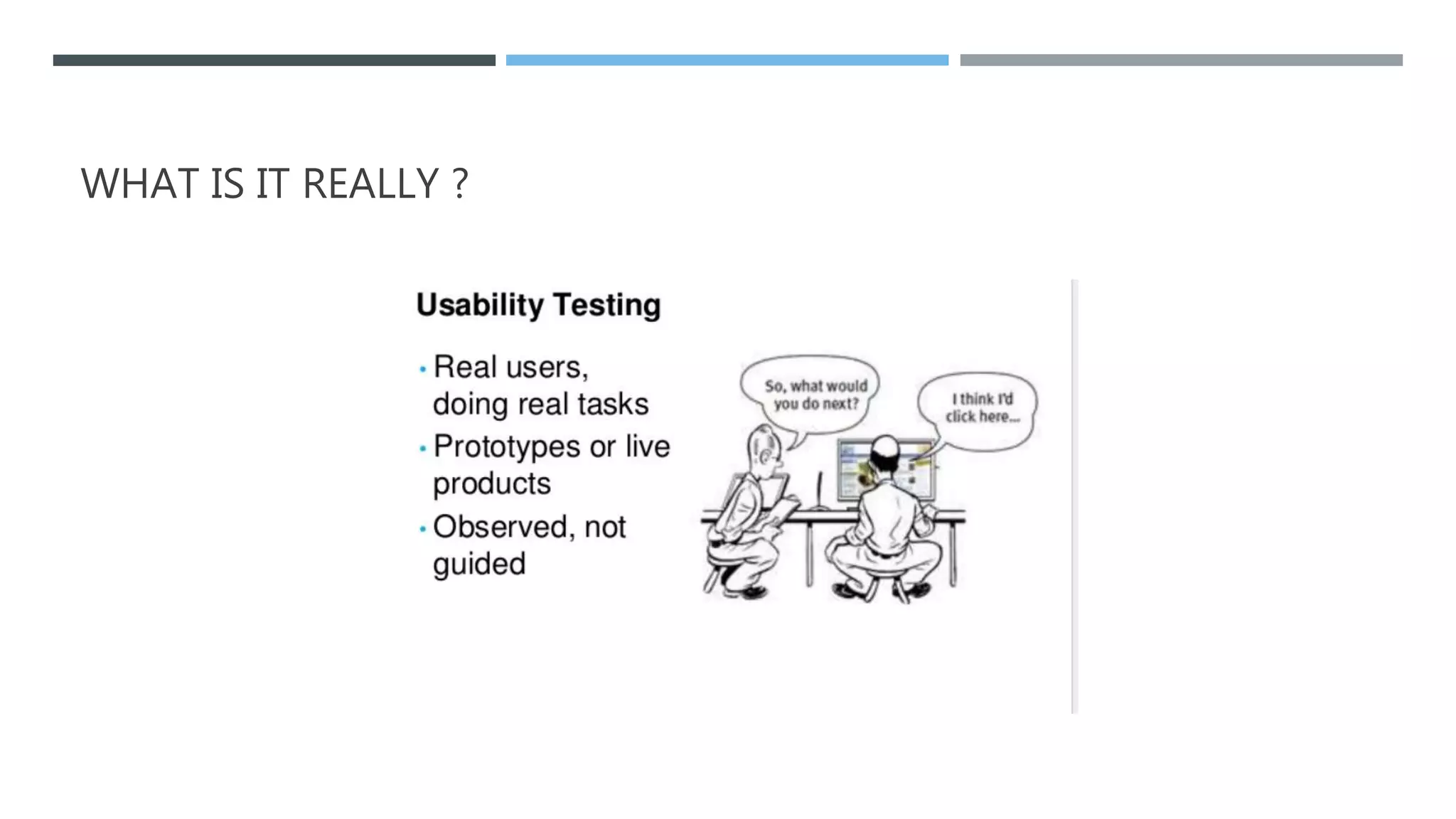 WHAT IS IT REALLY ?

Usability Testing

• Real users, doing real tasks
• Prototypes or live products
• Observed, not guided

So, what would you do next?

I think I'd click here...